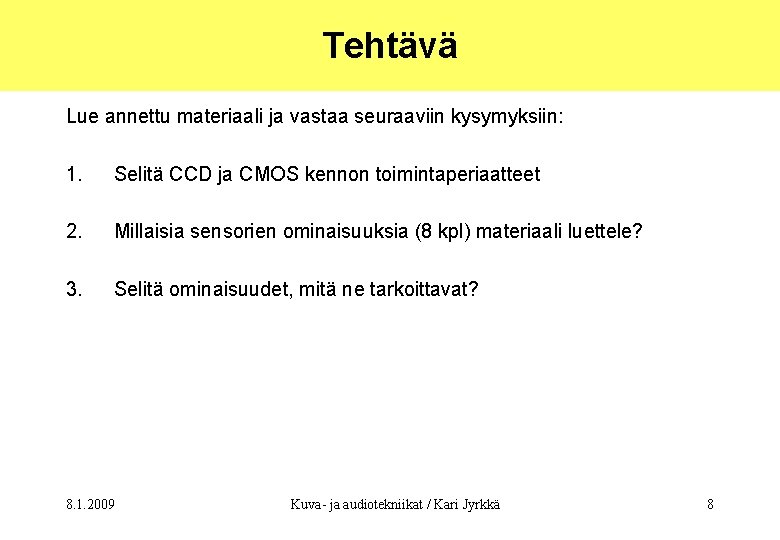 Tehtävä

Lue annettu materiaali ja vastaa seuraaviin kysymyksiin:

1. Selitä CCD ja CMOS kennon toimintaperiaatteet

2. Millaisia sensorien ominaisuuksia (8 kpl) materiaali luettele?

3. Selitä ominaisuudet, mitä ne tarkoittavat?

8.1.2009

Kuva- ja audiotekniikat / Kari Jyrkkä

8